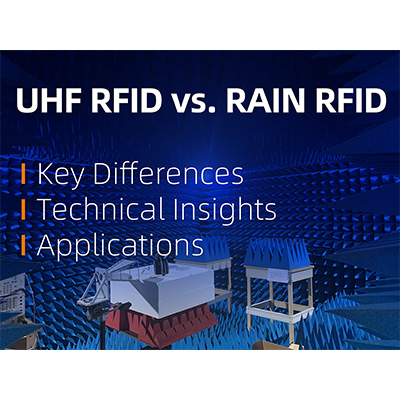 UHF RFID vs. RAIN RFID

Key Differences
Technical Insights
Applications